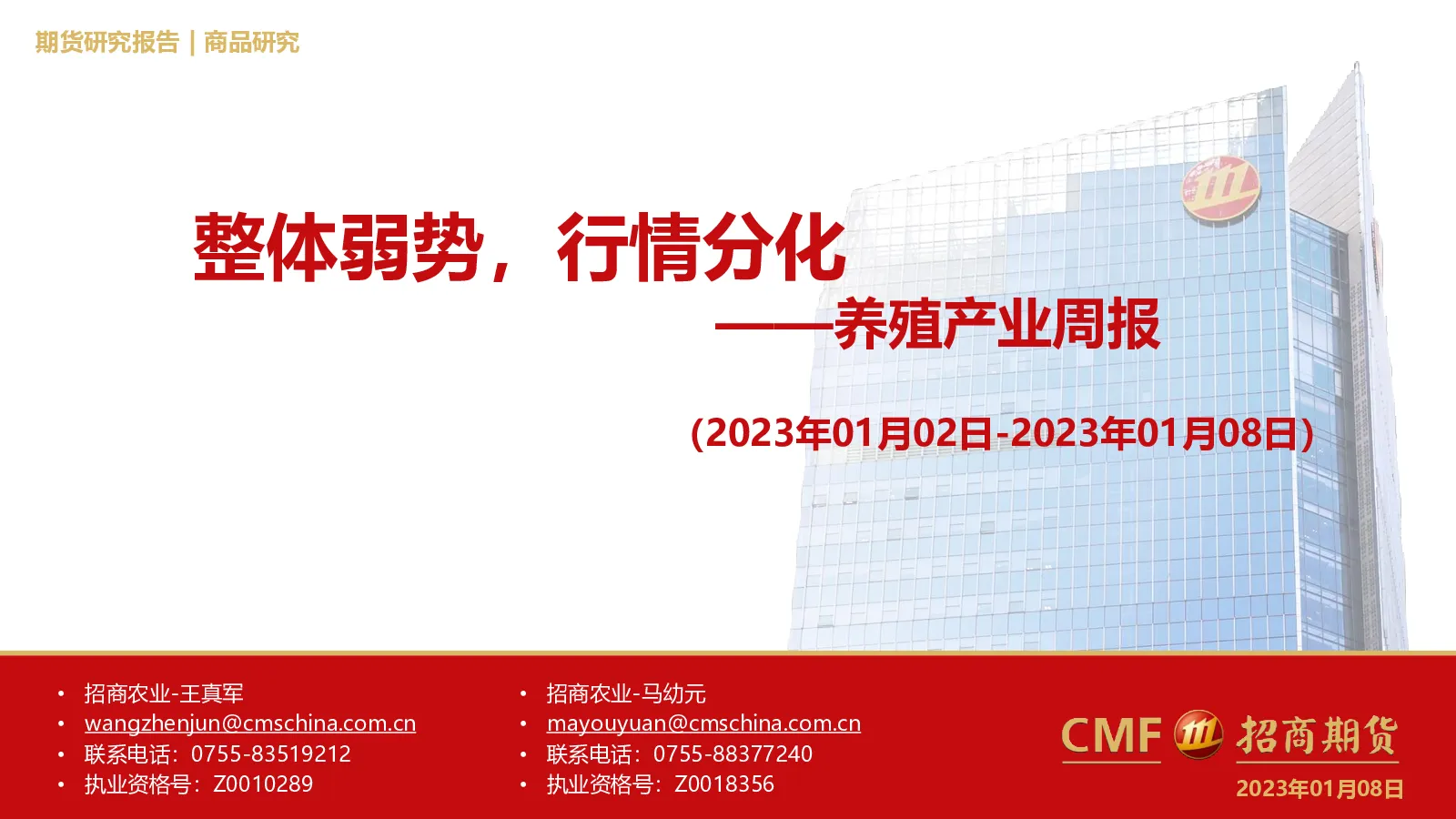 期货研究报告 | 商品研究

整体弱势，行情分化

——养殖产业周报

(2023年01月02日-2023年01月08日)

• 招商农业-王真军
• wangzhenjun@cmschina.com.cn
• 联系电话：0755-83519212
• 执业资格号：Z0010289

• 招商农业-马幼元
• mayouyuan@cmschina.com.cn
• 联系电话：0755-88377240
• 执业资格号：Z0018356

CMF 招商期货

2023年01月08日